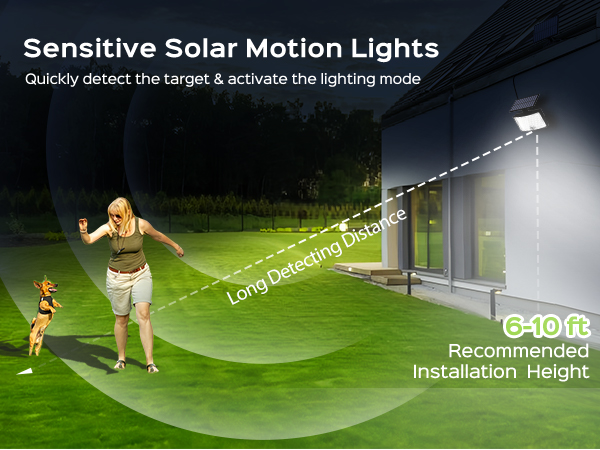 Sensitive Solar Motion Lights

Quickly detect the target & activate the lighting mode

Long Detecting Distance

6-10 ft
Recommended
Installation Height